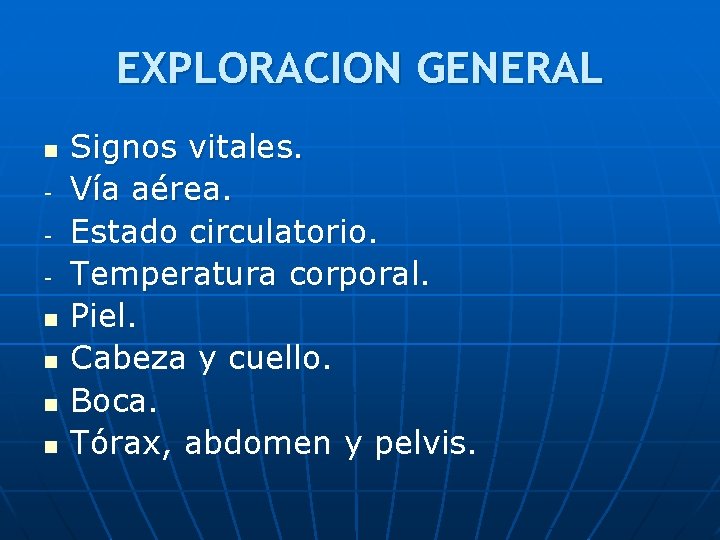 EXPLORACION GENERAL

- Signos vitales.
- Vía aérea.
- Estado circulatorio.
- Temperatura corporal.
- Piel.
- Cabeza y cuello.
- Boca.
- Tórax, abdomen y pelvis.